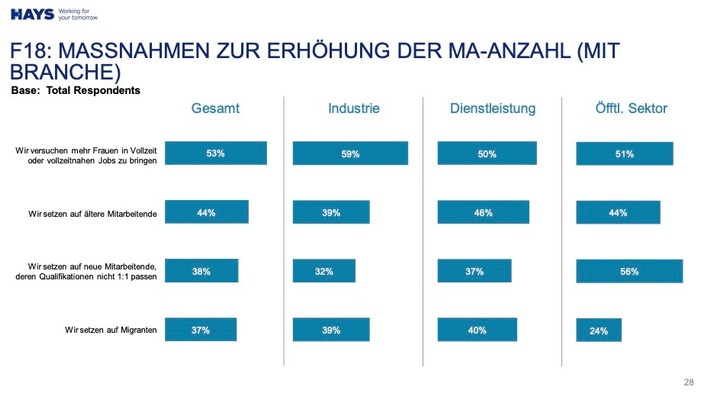 HAYS Working for your tomorrow

F18: MASSNAHMEN ZUR ERHÖHUNG DER MA-ANZAHL (MIT BRANCHE)

Base: Total Respondents

| | Gesamt | Industrie | Dienstleistung | Öfftl. Sektor |
|---|---|---|---|---|
| Wir versuchen mehr Frauen in Vollzeit oder vollzeitnahen Jobs zu bringen | 53% | 59% | 50% | 51% |
| Wir setzen auf ältere Mitarbeitende | 44% | 39% | 46% | 44% |
| Wir setzen auf neue Mitarbeitende, deren Qualifikationen nicht 1:1 passen | 38% | 32% | 37% | 56% |
| Wir setzen auf Migranten | 37% | 39% | 40% | 24% |

28